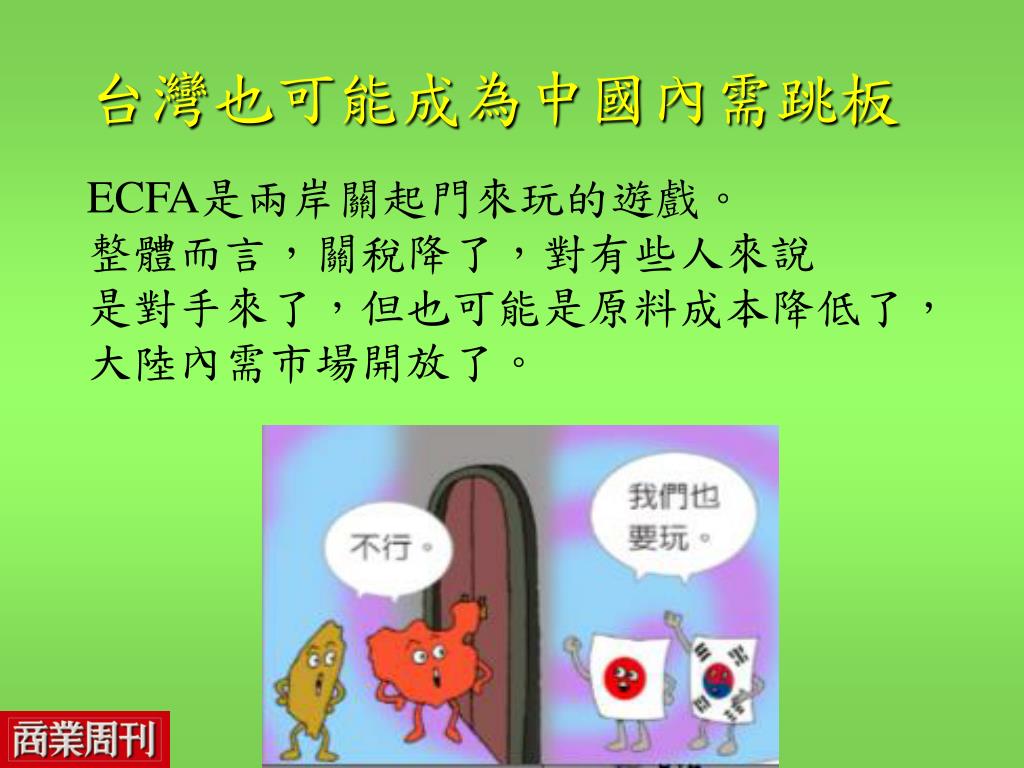 台灣也可能成為中國內需跳板

ECFA是兩岸關起門來玩的遊戲。
整體而言，關稅降了，對有些人來說
是對手來了，但也可能是原料成本降低了，
大陸內需市場開放了。

不行。

我們也要玩。

商業周刊